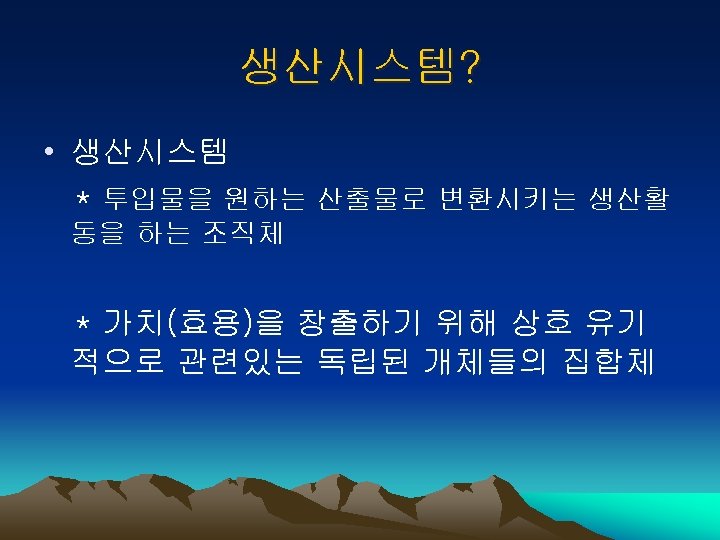 생산시스템?

• 생산시스템

* 투입물을 원하는 산출물로 변환시키는 생산활동을 하는 조직체

* 가치(효용)을 창출하기 위해 상호 유기적으로 관련있는 독립된 개체들의 집합체